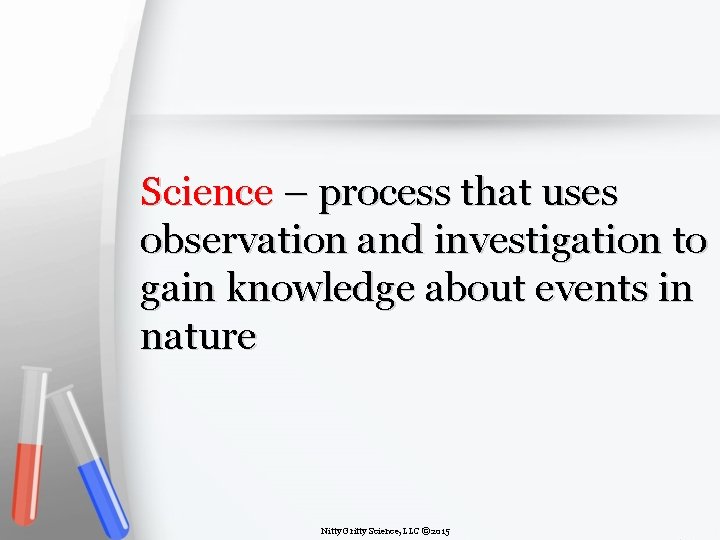 Science – process that uses observation and investigation to gain knowledge about events in nature

Nitty Gritty Science, LLC ©2015